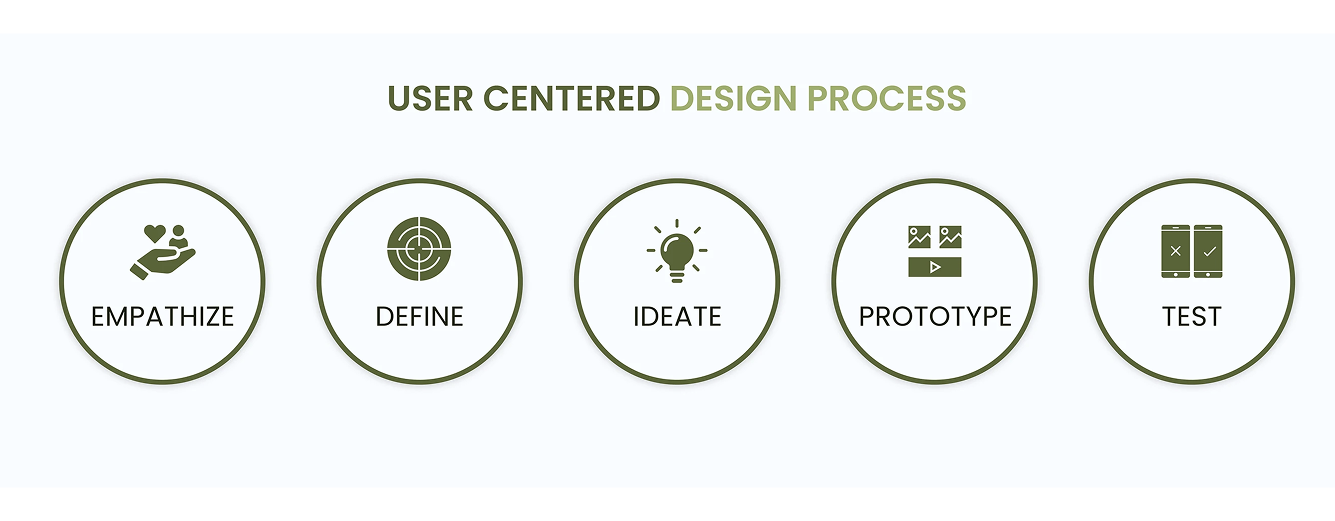 USER CENTERED DESIGN PROCESS

EMPATHIZE

DEFINE

IDEATE

PROTOTYPE

TEST